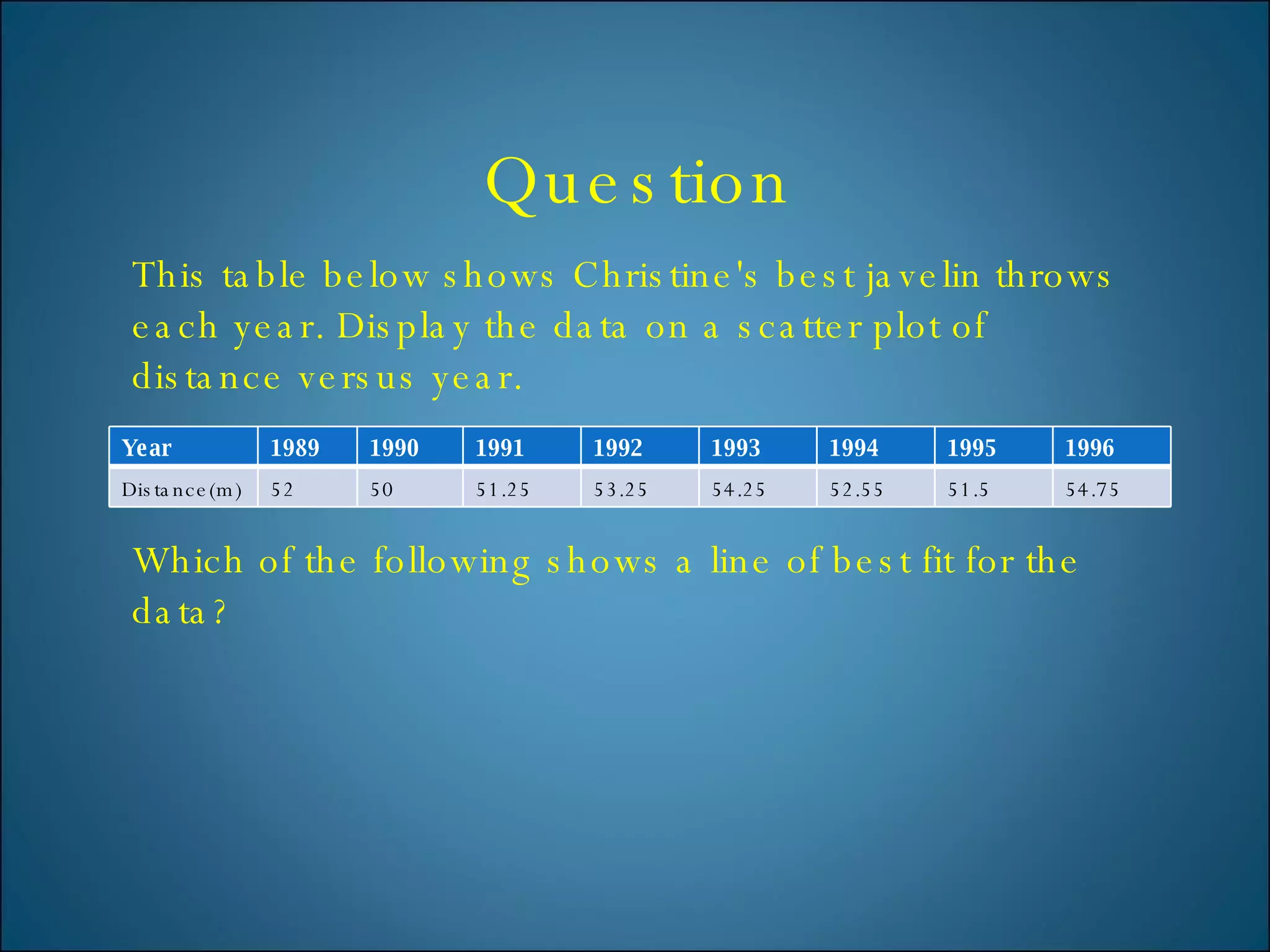 Question

This table below shows Christine's best javelin throws each year. Display the data on a scatter plot of distance versus year.

| Year | 1989 | 1990 | 1991 | 1992 | 1993 | 1994 | 1995 | 1996 |
|---|---|---|---|---|---|---|---|---|
| Distance (m) | 52 | 50 | 51.25 | 53.25 | 54.25 | 52.55 | 51.5 | 54.75 |

Which of the following shows a line of best fit for the data?